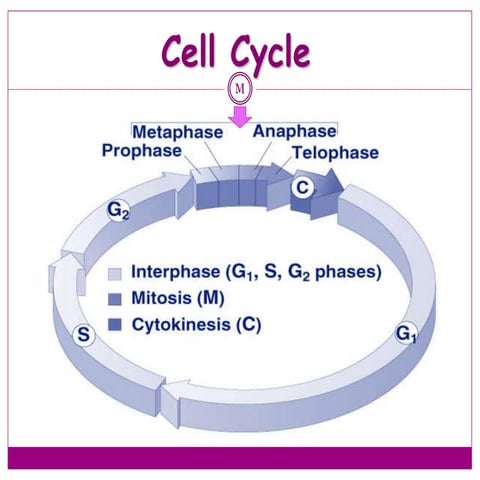 Cell Cycle

M

Metaphase
Anaphase
Prophase
Telophase

C

$G_2$

Interphase ($G_1$, S, $G_2$ phases)
Mitosis (M)
Cytokinesis (C)

S

$G_1$